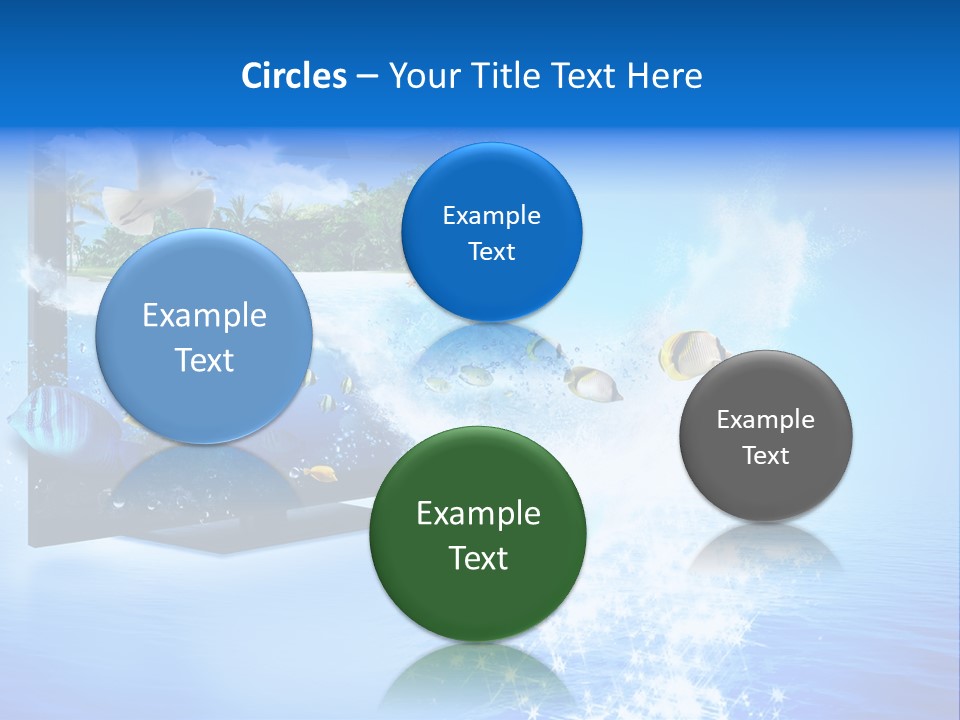 Circles – Your Title Text Here

Example Text

Example Text

Example Text

Example Text